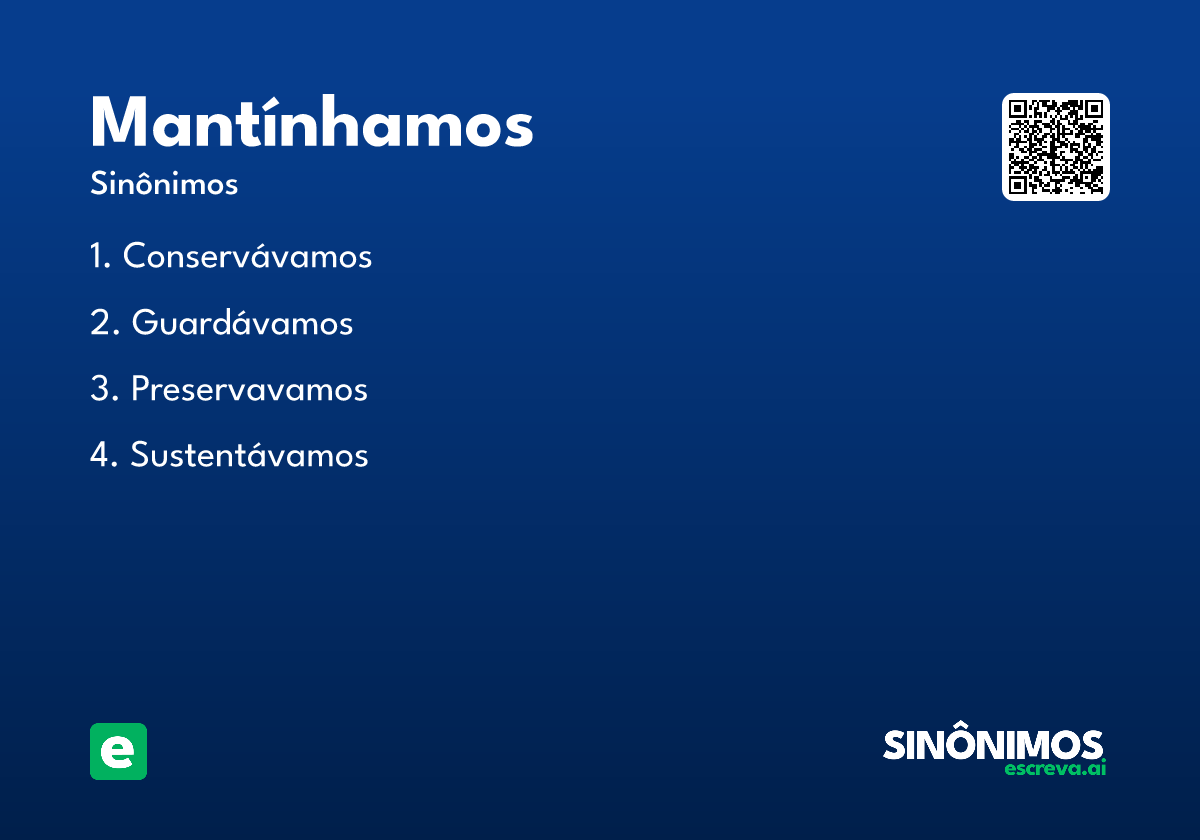 Mantínhamos

Sinônimos

1. Conservávamos

2. Guardávamos

3. Preservavamos

4. Sustentávamos

e

SINÔNIMOS
escreva.ai